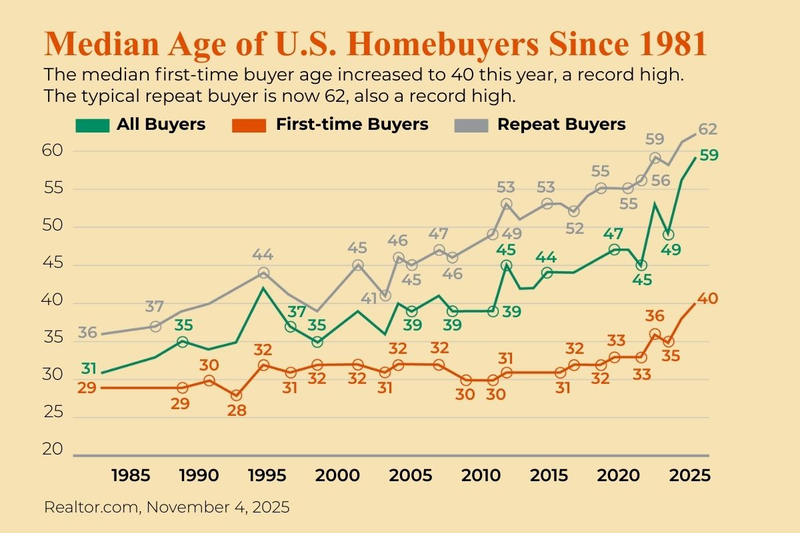 Median Age of U.S. Homebuyers Since 1981

The median first-time buyer age increased to 40 this year, a record high. The typical repeat buyer is now 62, also a record high.

All Buyers First-time Buyers Repeat Buyers

60
55
50
45
40
35
30
25
20

36 37 44 45 41 46 45 47 46 49 53 53 52 55 55 56 59 62

31 35 37 35 39 39 39 45 44 47 45 49 59

29 29 30 28 32 31 32 32 31 32 32 30 30 31 31 32 32 33 33 36 35 40

1985 1990 1995 2000 2005 2010 2015 2020 2025

Realtor.com, November 4, 2025